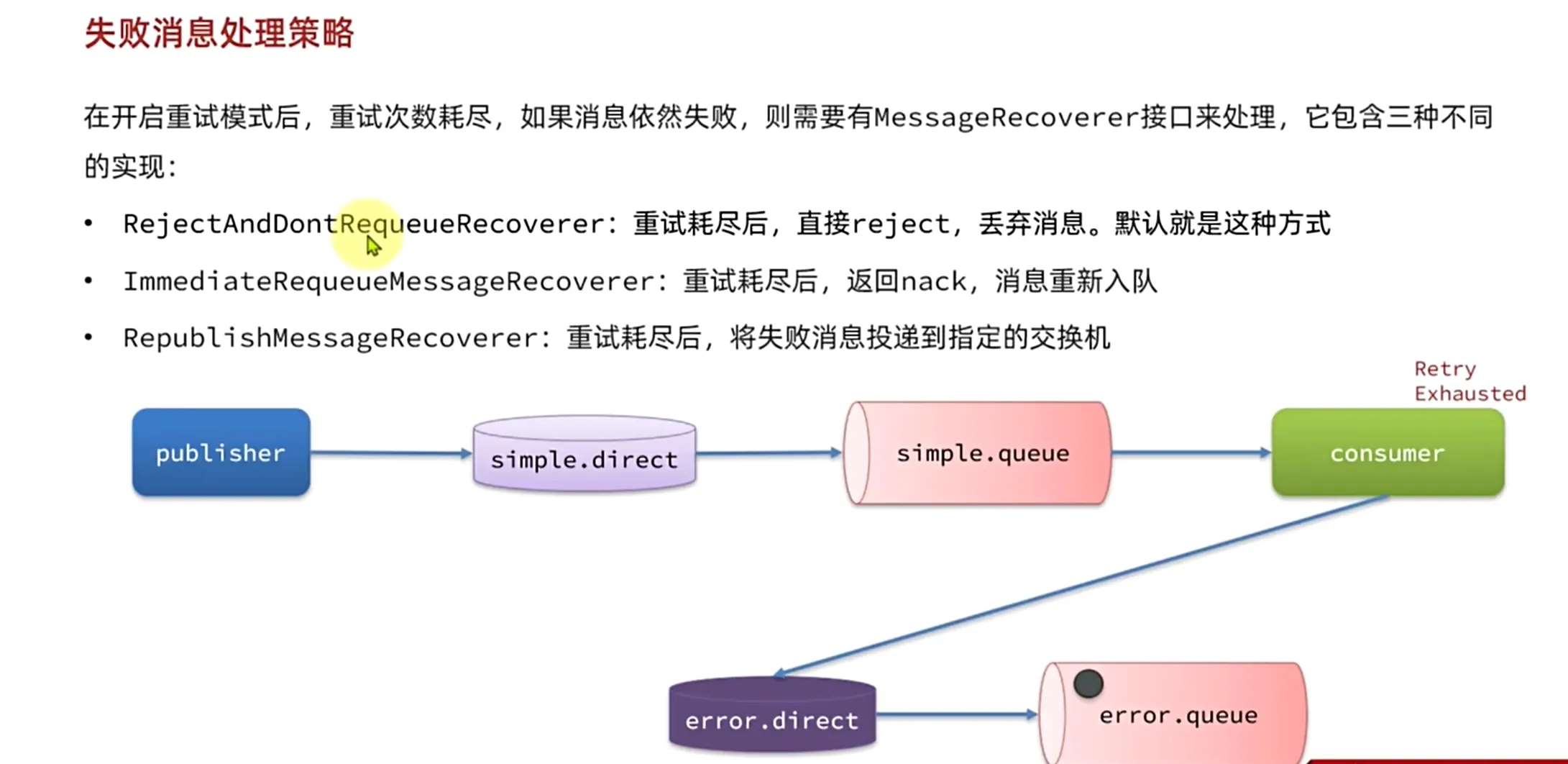 失败消息处理策略

在开启重试模式后，重试次数耗尽，如果消息依然失败，则需要有MessageRecoverer接口来处理，它包含三种不同的实现：

• RejectAndDontRequeueRecoverer：重试耗尽后，直接reject，丢弃消息。默认就是这种方式
• ImmediateRequeueMessageRecoverer：重试耗尽后，返回nack，消息重新入队
• RepublishMessageRecoverer：重试耗尽后，将失败消息投递到指定的交换机

Retry Exhausted

publisher

simple.direct

simple.queue

consumer

error.direct

error.queue